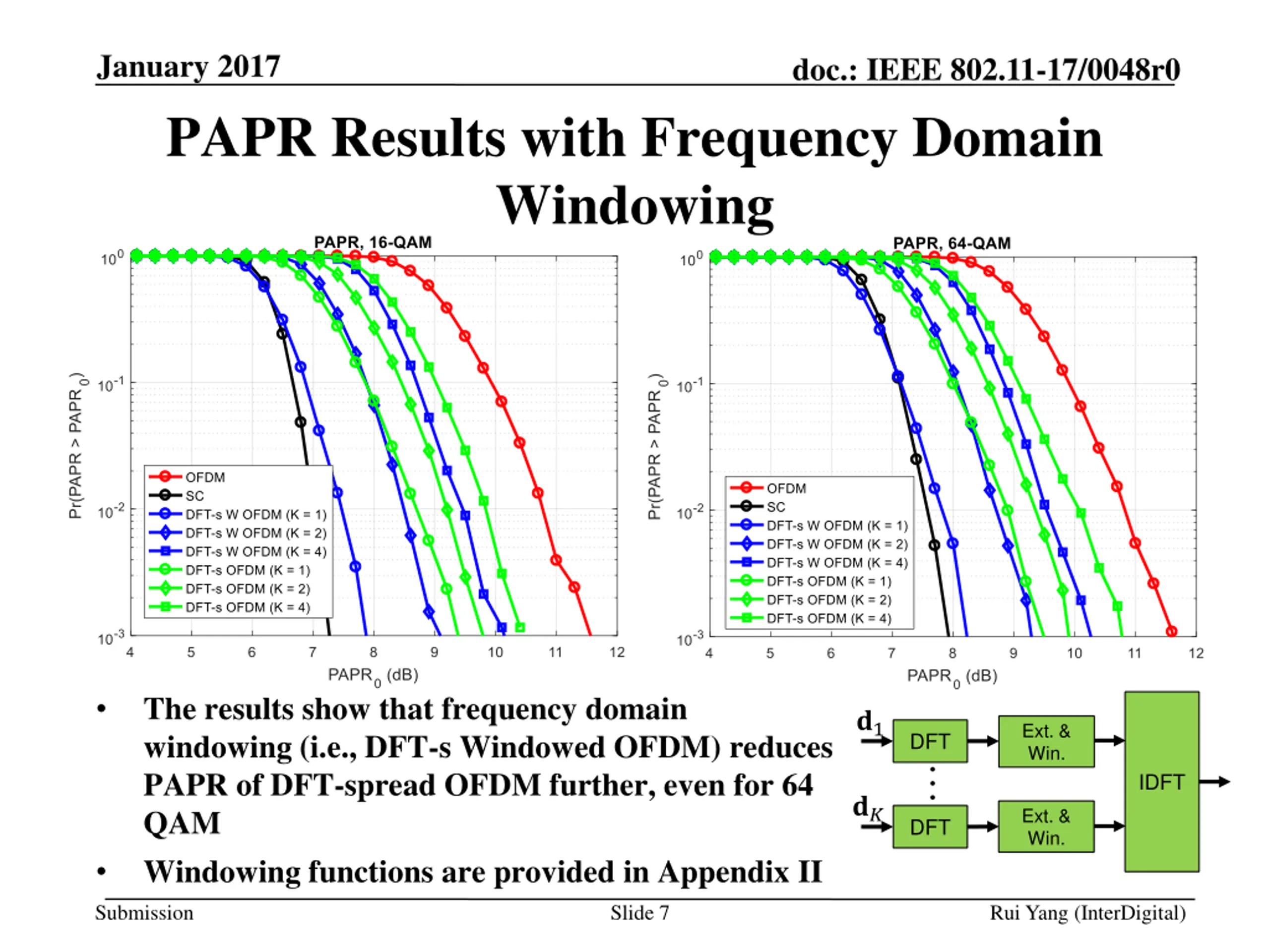 January 2017

doc.: IEEE 802.11-17/0048r0

PAPR Results with Frequency Domain Windowing

PAPR, 16-QAM

$10^0$
$10^{-1}$
$10^{-2}$
$10^{-3}$

Pr(PAPR > PAPR$_0$)

OFDM
SC
DFT-s W OFDM (K = 1)
DFT-s W OFDM (K = 2)
DFT-s W OFDM (K = 4)
DFT-s OFDM (K = 1)
DFT-s OFDM (K = 2)
DFT-s OFDM (K = 4)

4 5 6 7 8 9 10 11 12

PAPR$_0$ (dB)

PAPR, 64-QAM

$10^0$
$10^{-1}$
$10^{-2}$
$10^{-3}$

Pr(PAPR > PAPR$_0$)

OFDM
SC
DFT-s W OFDM (K = 1)
DFT-s W OFDM (K = 2)
DFT-s W OFDM (K = 4)
DFT-s OFDM (K = 1)
DFT-s OFDM (K = 2)
DFT-s OFDM (K = 4)

4 5 6 7 8 9 10 11 12

PAPR$_0$ (dB)

• The results show that frequency domain windowing (i.e., DFT-s Windowed OFDM) reduces PAPR of DFT-spread OFDM further, even for 64 QAM

• Windowing functions are provided in Appendix II

$d_1$
DFT
Ext. & Win.
$d_K$
DFT
Ext. & Win.
IDFT

Submission

Slide 7

Rui Yang (InterDigital)